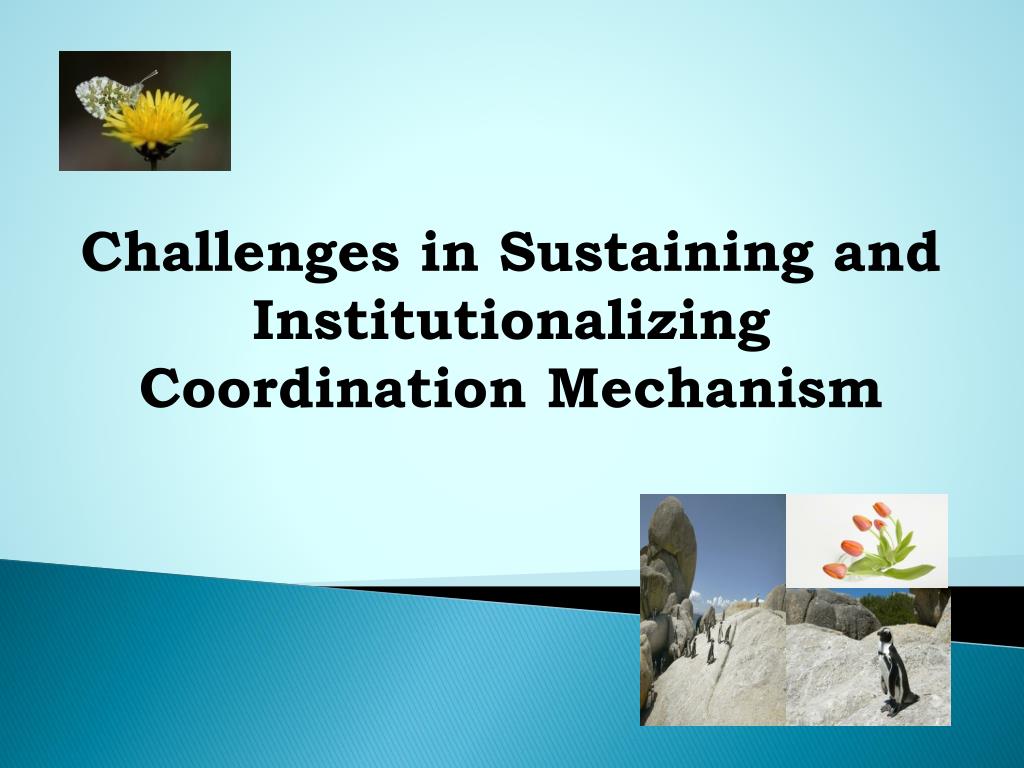 Challenges in Sustaining and Institutionalizing Coordination Mechanism